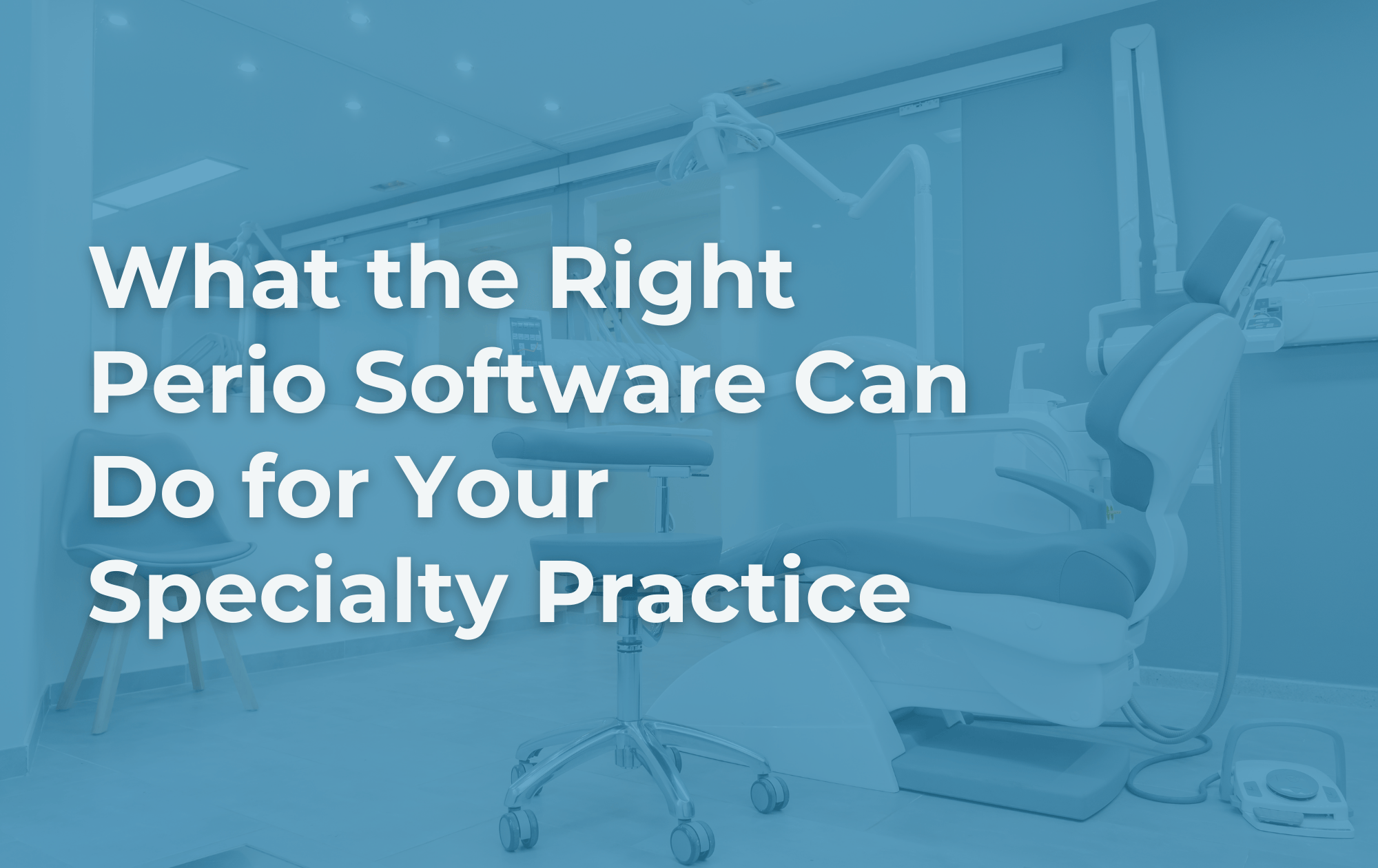 What the Right Perio Software Can Do for Your Specialty Practice